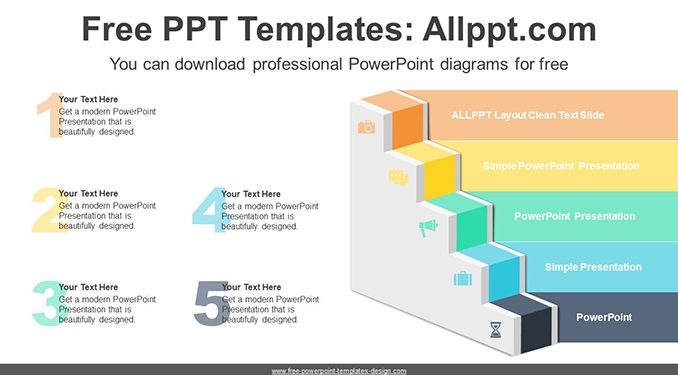 Free PPT Templates: Allppt.com

You can download professional PowerPoint diagrams for free

1
Your Text Here
Get a modern PowerPoint Presentation that is beautifully designed.

2
Your Text Here
Get a modern PowerPoint Presentation that is beautifully designed.

3
Your Text Here
Get a modern PowerPoint Presentation that is beautifully designed.

4
Your Text Here
Get a modern PowerPoint Presentation that is beautifully designed.

5
Your Text Here
Get a modern PowerPoint Presentation that is beautifully designed.

ALLPPT Layout Clean Text Slide

Simple PowerPoint Presentation

PowerPoint Presentation

Simple Presentation

PowerPoint

www.free-powerpoint-templates-design.com